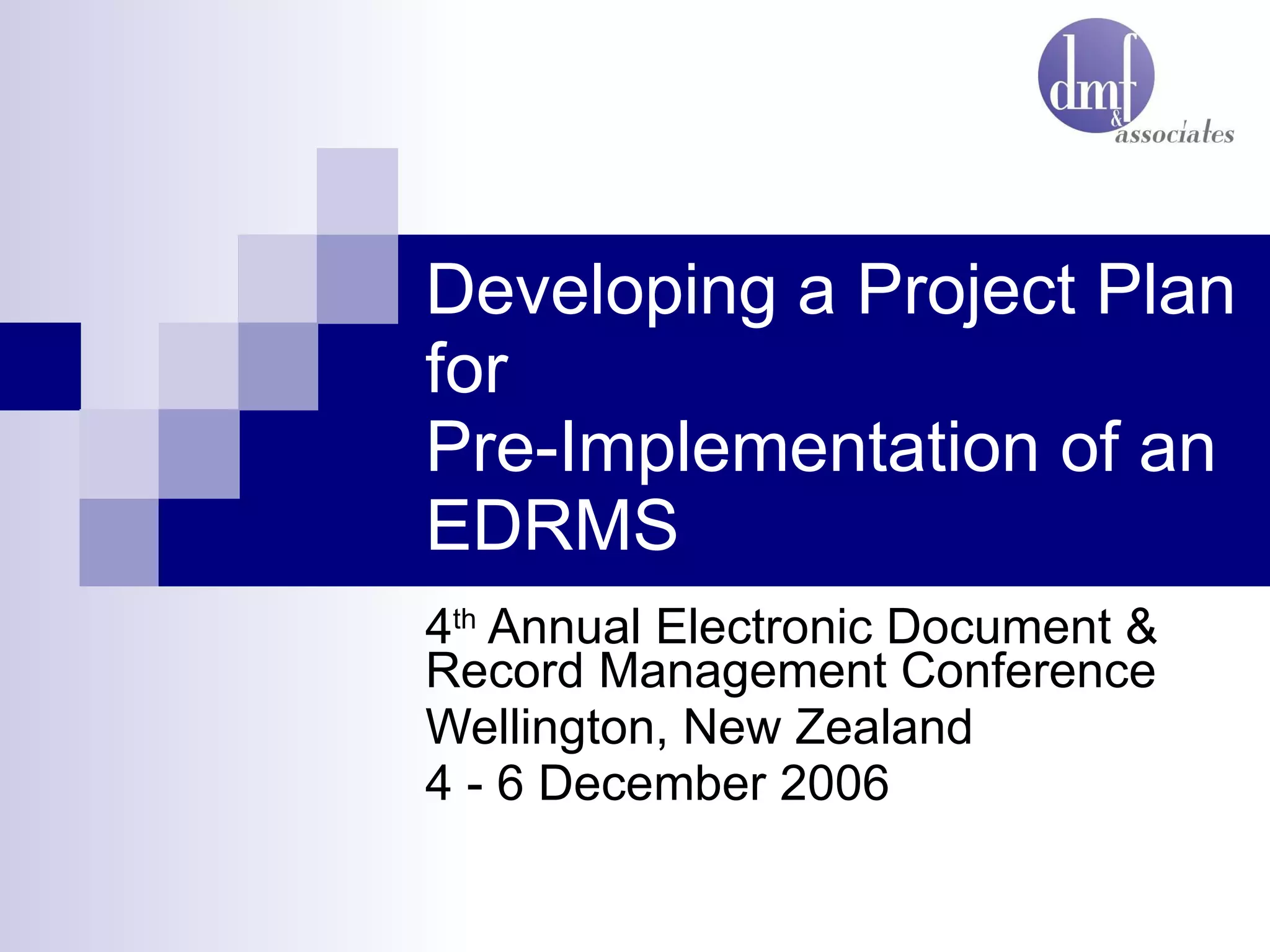 dmf & associates

Developing a Project Plan for Pre-Implementation of an EDRMS

4th Annual Electronic Document & Record Management Conference
Wellington, New Zealand
4 - 6 December 2006